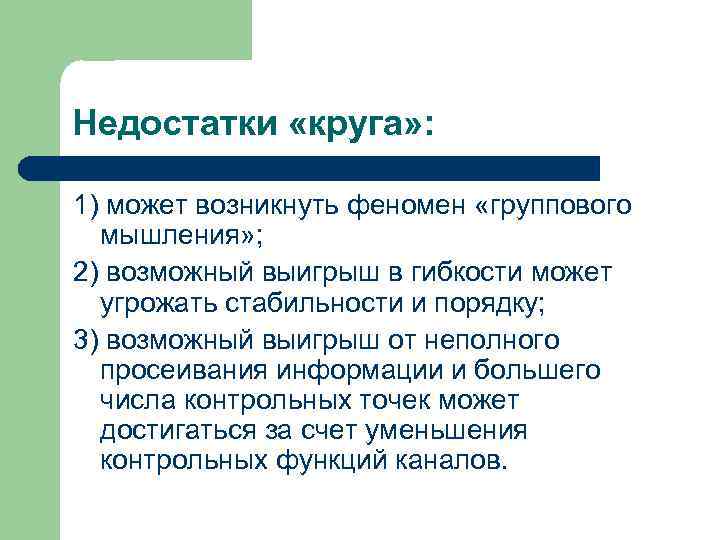 Недостатки «круга»:

1) может возникнуть феномен «группового мышления»;

2) возможный выигрыш в гибкости может угрожать стабильности и порядку;

3) возможный выигрыш от неполного просеивания информации и большего числа контрольных точек может достигаться за счет уменьшения контрольных функций каналов.